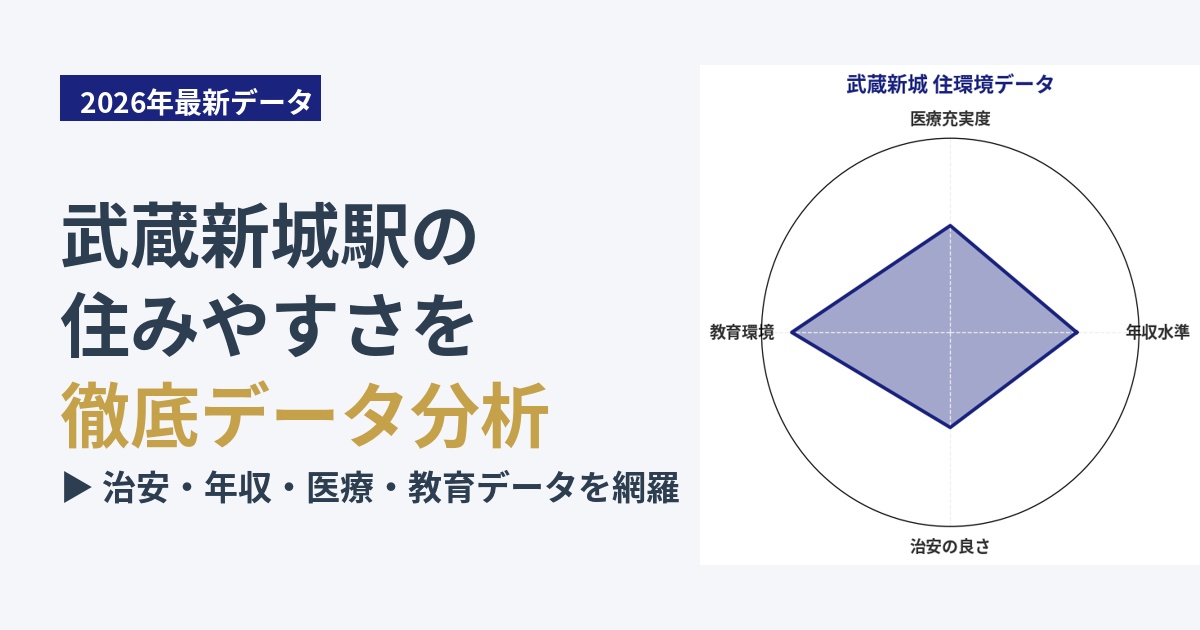 2026年最新データ

武蔵新城駅の
住みやすさを
徹底データ分析

▶ 治安・年収・医療・教育データを網羅

武蔵新城 住環境データ

医療充実度

年収水準

治安の良さ

教育環境